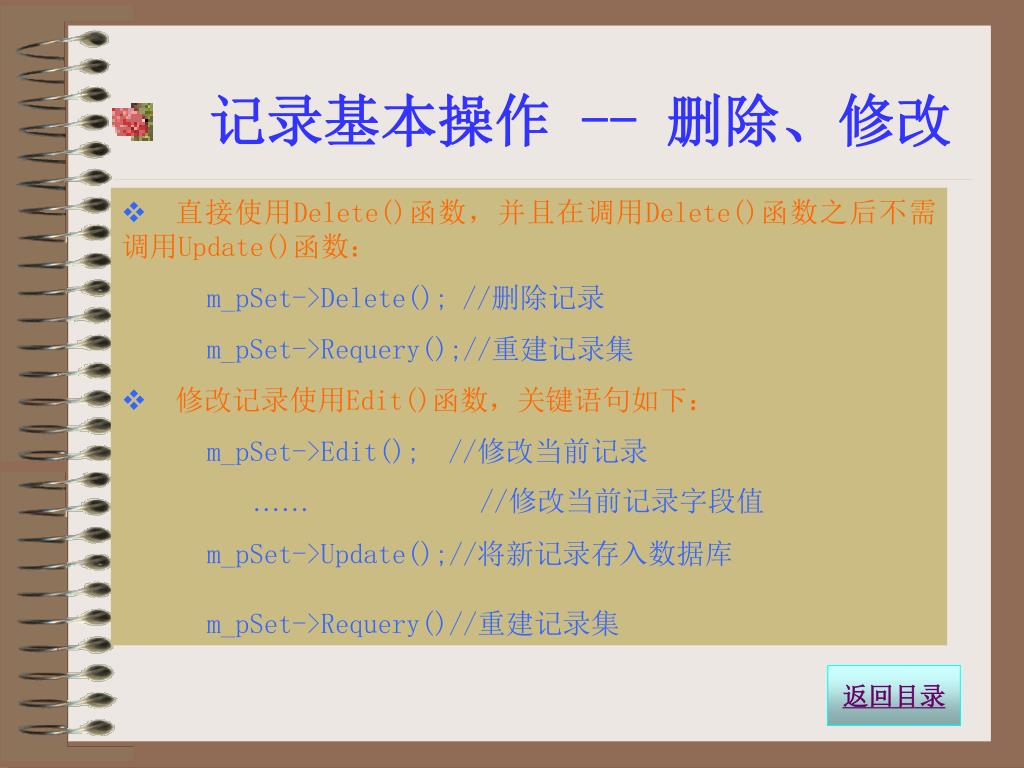 记录基本操作 -- 删除、修改

❖ 直接使用Delete()函数，并且在调用Delete()函数之后不需调用Update()函数：

m_pSet->Delete(); //删除记录

m_pSet->Requery();//重建记录集

❖ 修改记录使用Edit()函数，关键语句如下：

m_pSet->Edit(); //修改当前记录

…… //修改当前记录字段值

m_pSet->Update();//将新记录存入数据库

m_pSet->Requery()//重建记录集

返回目录